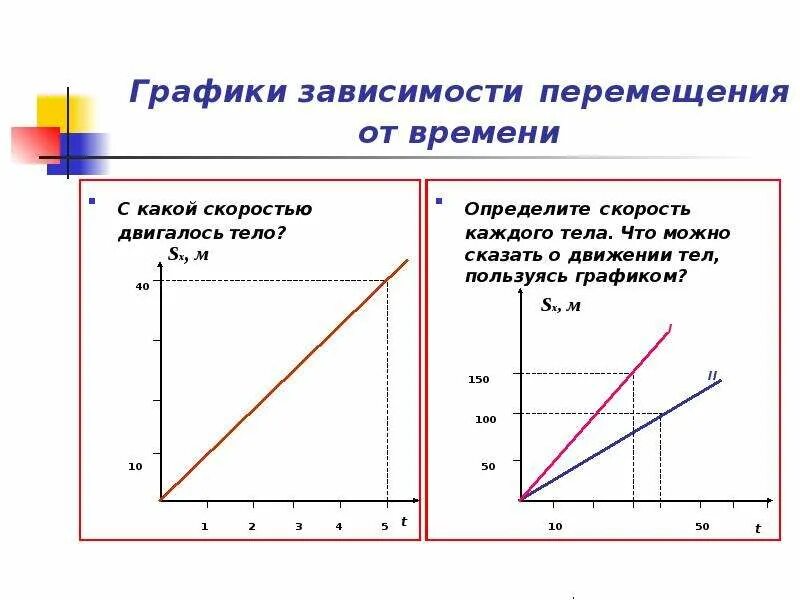 Графики зависимости перемещения от времени

С какой скоростью двигалось тело?

$S_x$, м

40

10

1 2 3 4 5 t

Определите скорость каждого тела. Что можно сказать о движении тел, пользуясь графиком?

$S_x$, м

I

II

150

100

50

10 50 t